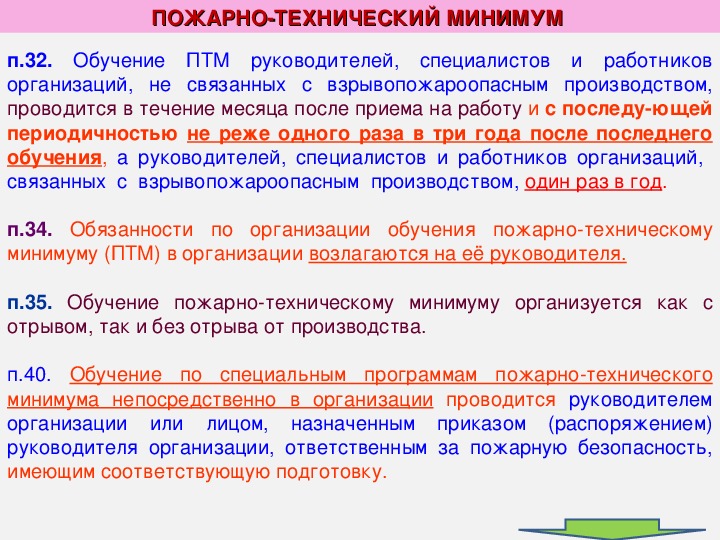 ПОЖАРНО-ТЕХНИЧЕСКИЙ МИНИМУМ

п.32. Обучение ПТМ руководителей, специалистов и работников организаций, не связанных с взрывопожароопасным производством, проводится в течение месяца после приема на работу и с последу-ющей периодичностью не реже одного раза в три года после последнего обучения, а руководителей, специалистов и работников организаций, связанных с взрывопожароопасным производством, один раз в год.

п.34. Обязанности по организации обучения пожарно-техническому минимуму (ПТМ) в организации возлагаются на её руководителя.

п.35. Обучение пожарно-техническому минимуму организуется как с отрывом, так и без отрыва от производства.

п.40. Обучение по специальным программам пожарно-технического минимума непосредственно в организации проводится руководителем организации или лицом, назначенным приказом (распоряжением) руководителя организации, ответственным за пожарную безопасность, имеющим соответствующую подготовку.